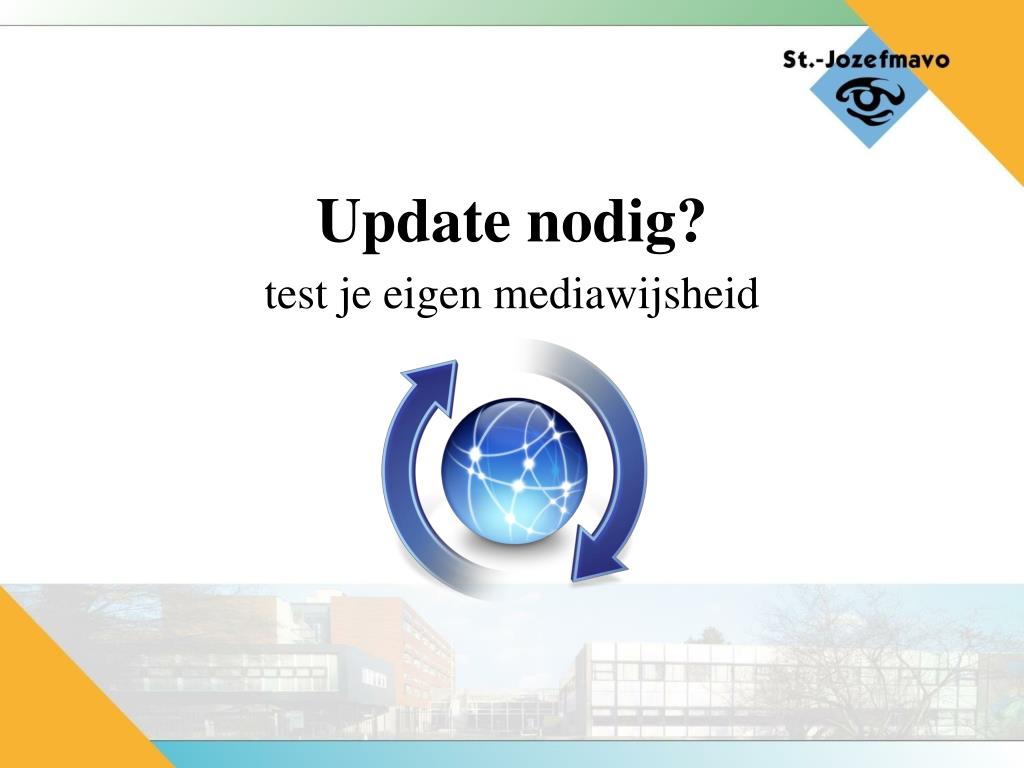 St.-Jozefmavo

Update nodig?

test je eigen mediawijsheid